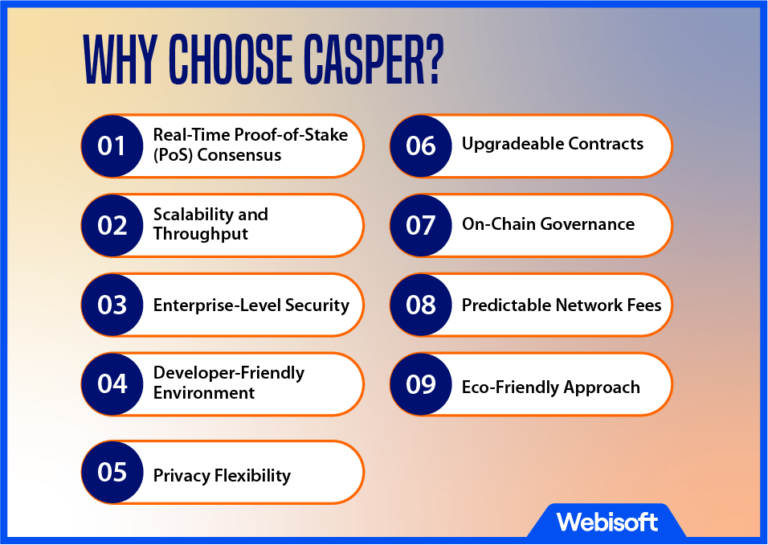 WHY CHOOSE CASPER?

01 Real-Time Proof-of-Stake (PoS) Consensus

02 Scalability and Throughput

03 Enterprise-Level Security

04 Developer-Friendly Environment

05 Privacy Flexibility

06 Upgradeable Contracts

07 On-Chain Governance

08 Predictable Network Fees

09 Eco-Friendly Approach

Webisoft